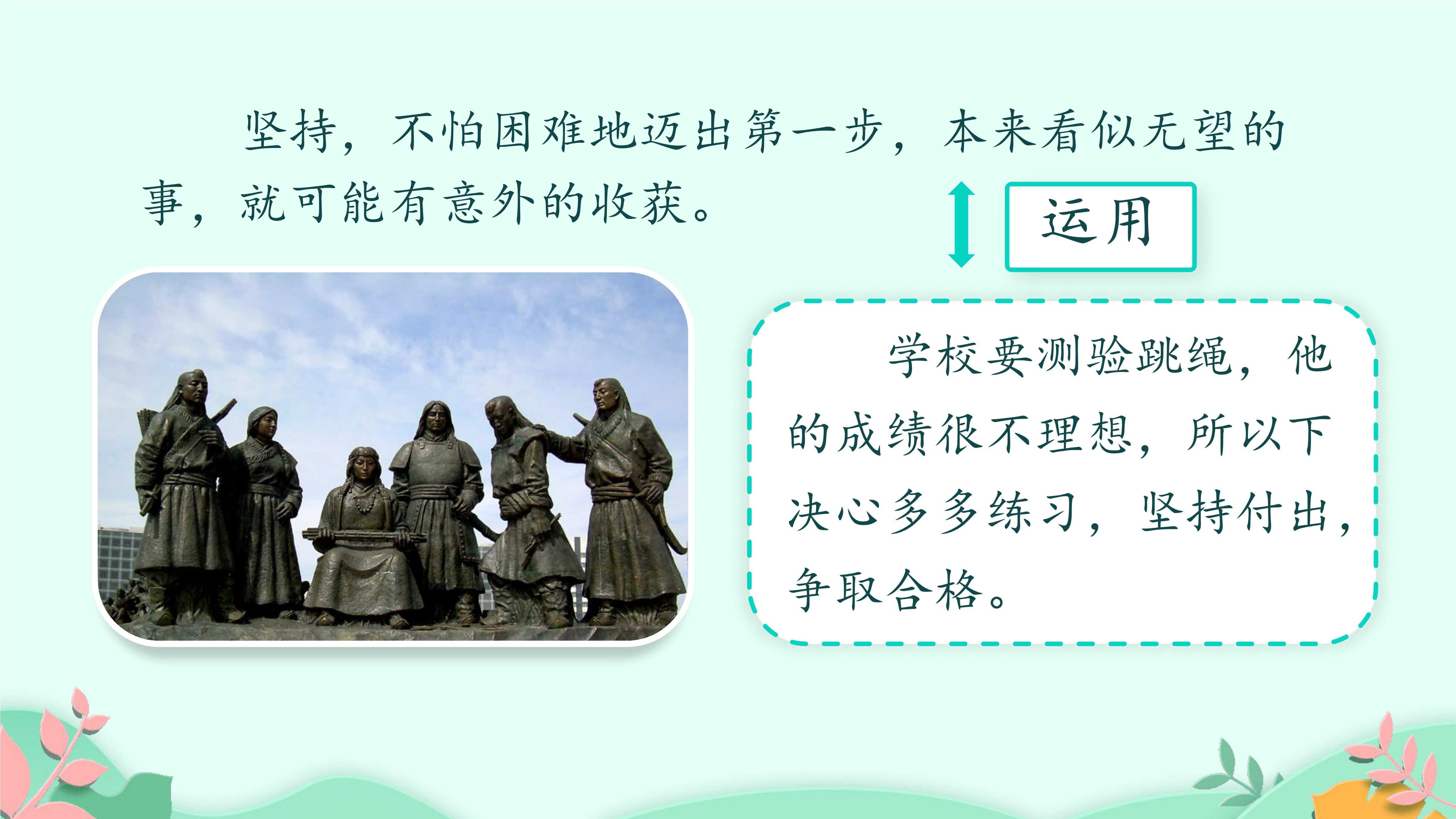 坚持，不怕困难地迈出第一步，本来看似无望的事，就可能有意外的收获。

运用

学校要测验跳绳，他的成绩很不理想，所以下决心多多练习，坚持付出，争取合格。